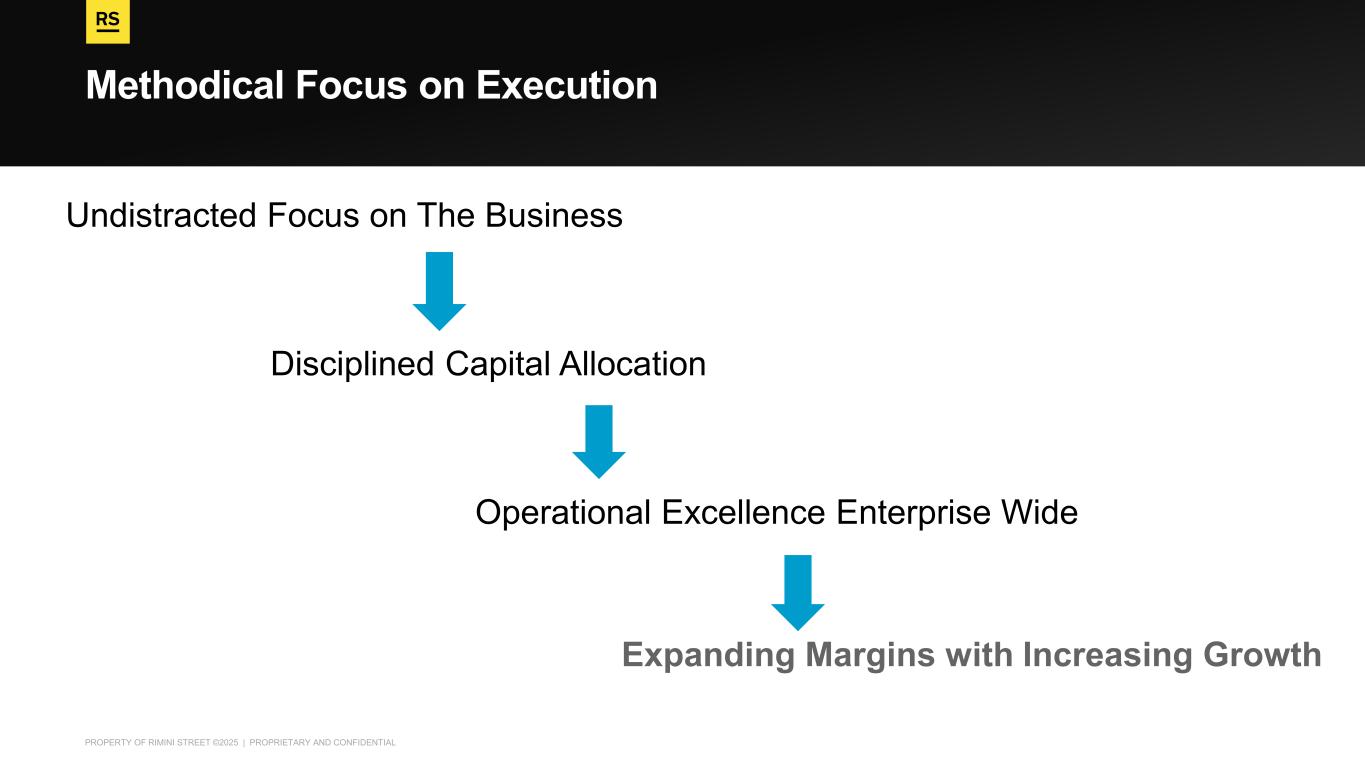 RS

Methodical Focus on Execution

Undistracted Focus on The Business

Disciplined Capital Allocation

Operational Excellence Enterprise Wide

Expanding Margins with Increasing Growth

PROPERTY OF RIMINI STREET ©2025 | PROPRIETARY AND CONFIDENTIAL